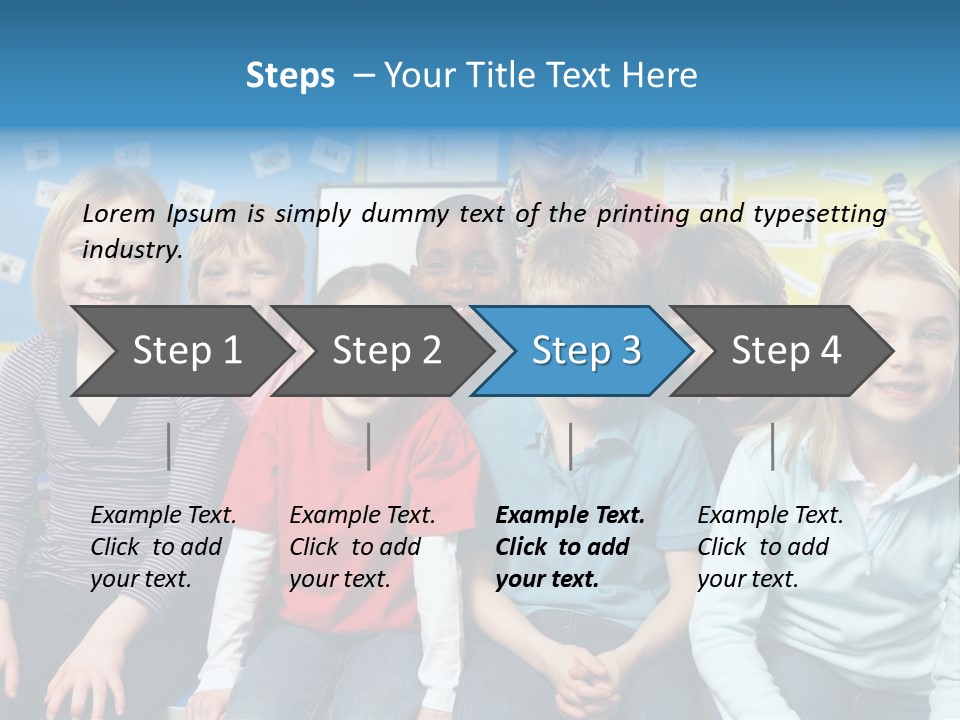 Steps – Your Title Text Here

Lorem Ipsum is simply dummy text of the printing and typesetting industry.

Step 1

Step 2

Step 3

Step 4

Example Text. Click to add your text.

Example Text. Click to add your text.

Example Text. Click to add your text.

Example Text. Click to add your text.